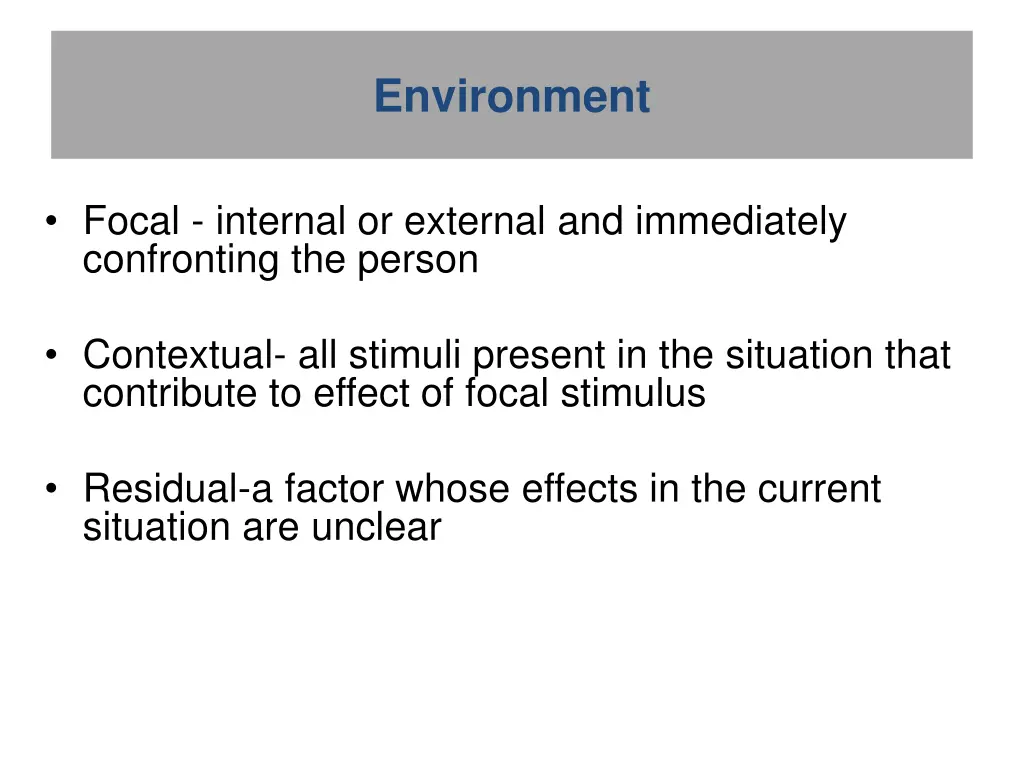 Environment

• Focal - internal or external and immediately confronting the person

• Contextual- all stimuli present in the situation that contribute to effect of focal stimulus

• Residual-a factor whose effects in the current situation are unclear